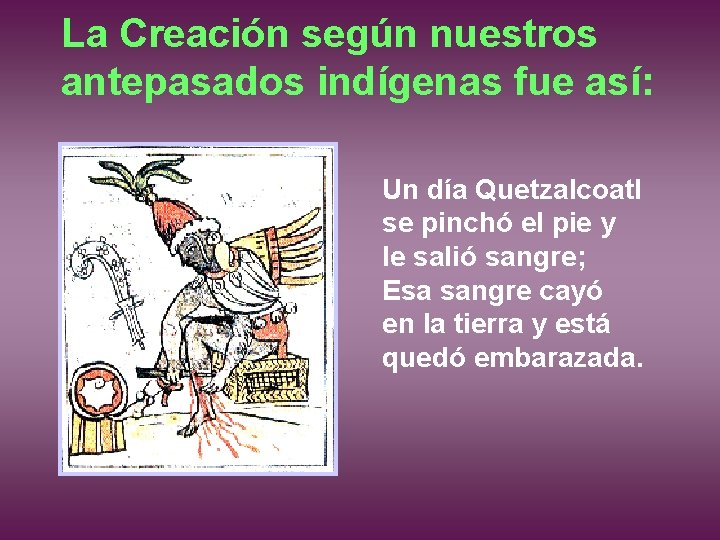 La Creación según nuestros antepasados indígenas fue así:

Un día Quetzalcoatl se pinchó el pie y le salió sangre; Esa sangre cayó en la tierra y está quedó embarazada.